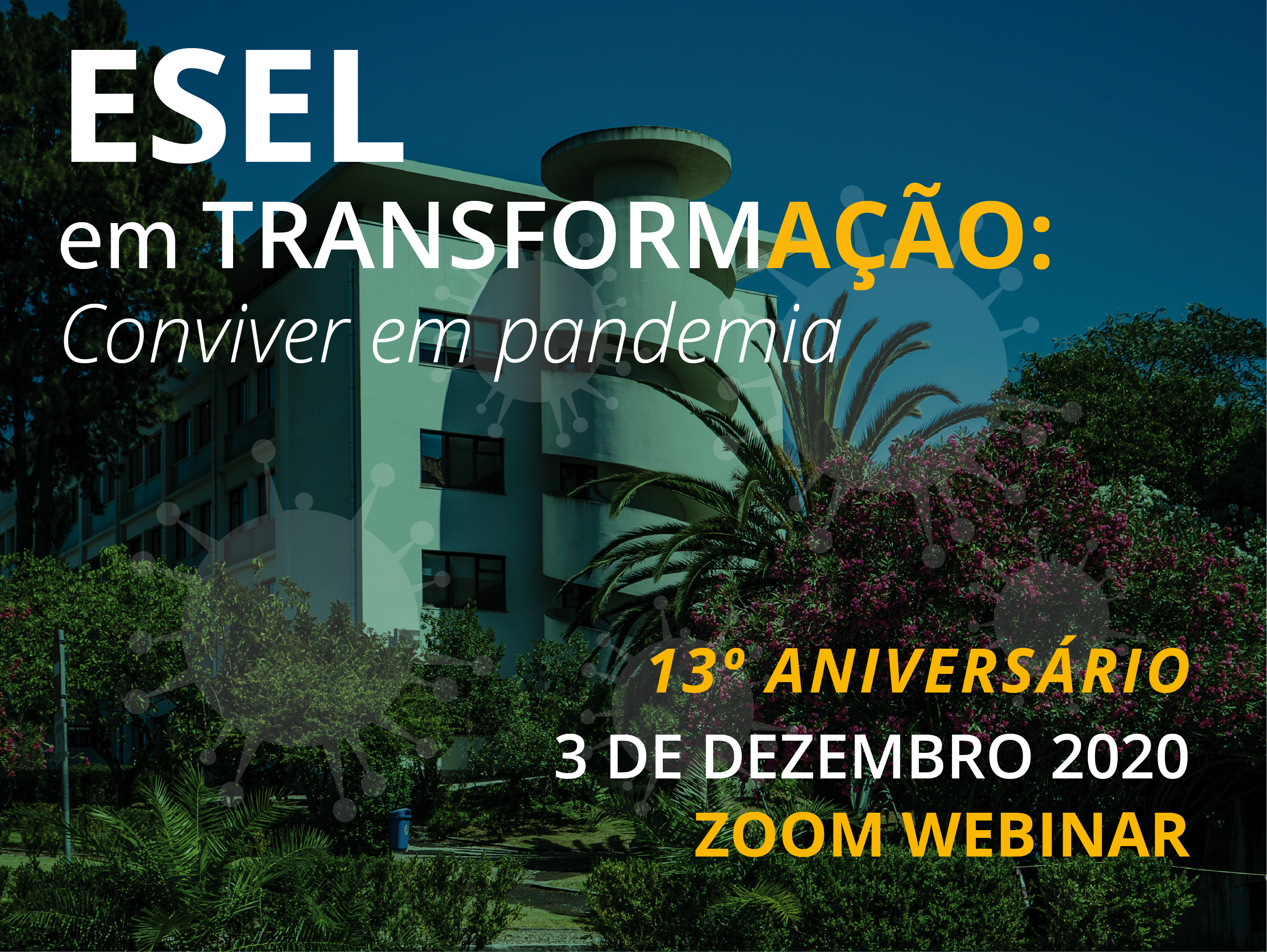 ESEL

em TRANSFORMAÇÃO:

Conviver em pandemia

13º ANIVERSÁRIO

3 DE DEZEMBRO 2020

ZOOM WEBINAR